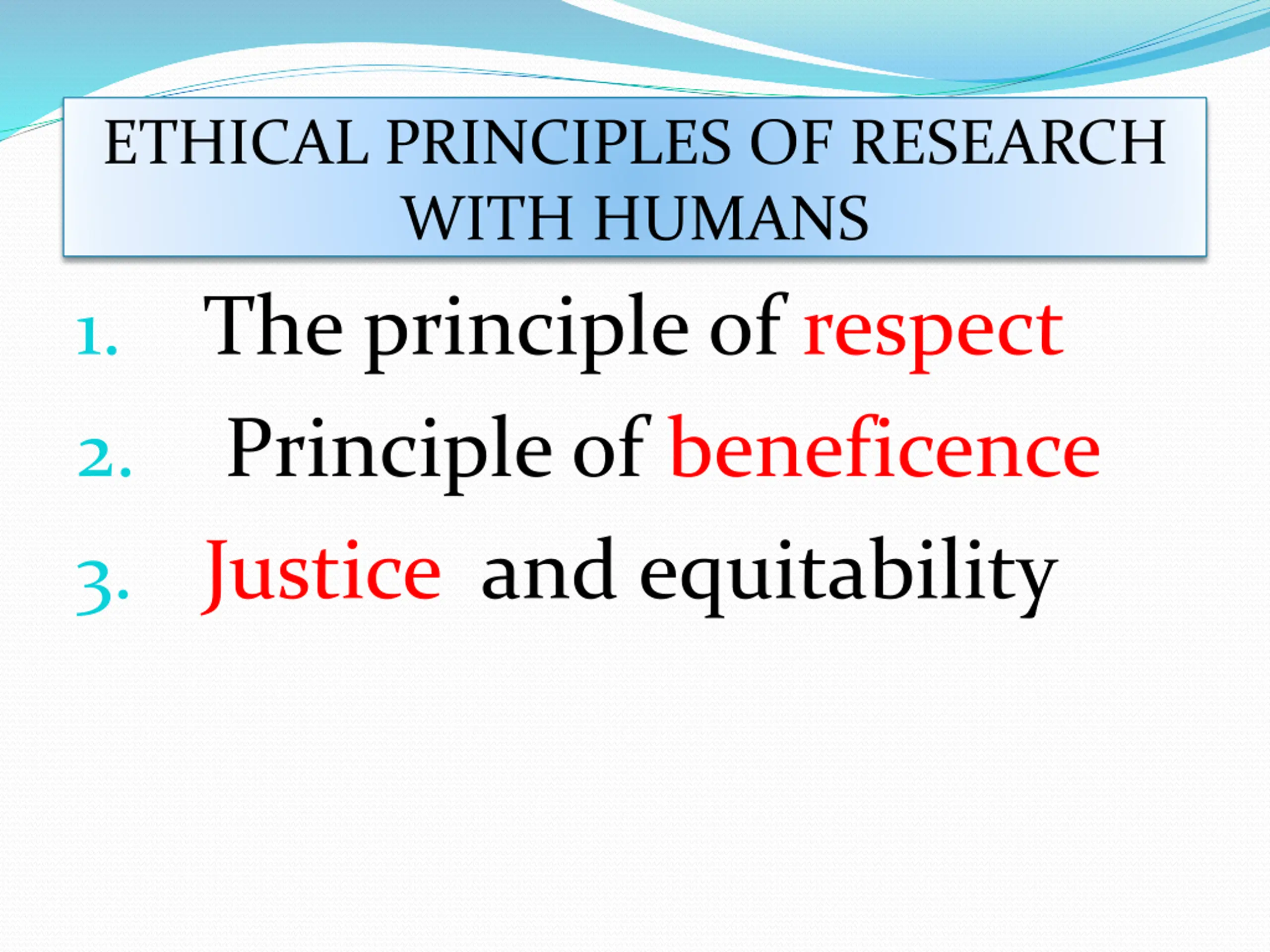 ETHICAL PRINCIPLES OF RESEARCH WITH HUMANS

1. The principle of respect
2. Principle of beneficence
3. Justice and equitability